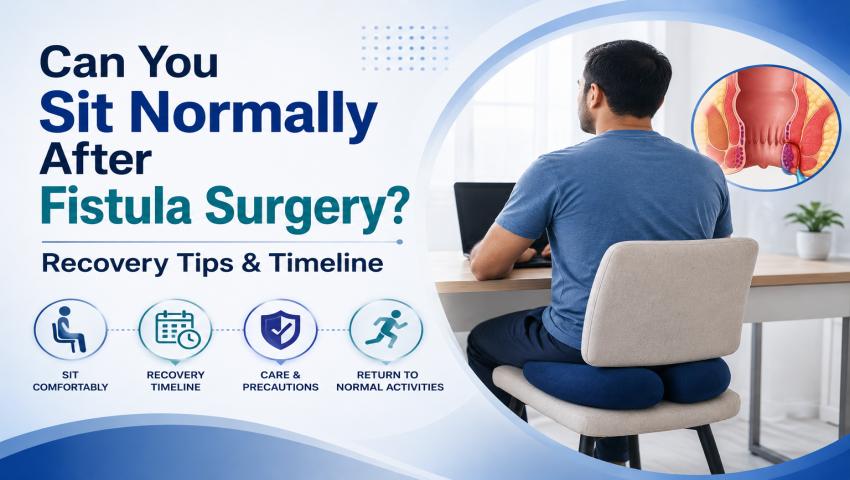 Can You Sit Normally After Fistula Surgery?

Recovery Tips & Timeline

SIT COMFORTABLY

RECOVERY TIMELINE

CARE & PRECAUTIONS

RETURN TO NORMAL ACTIVITIES